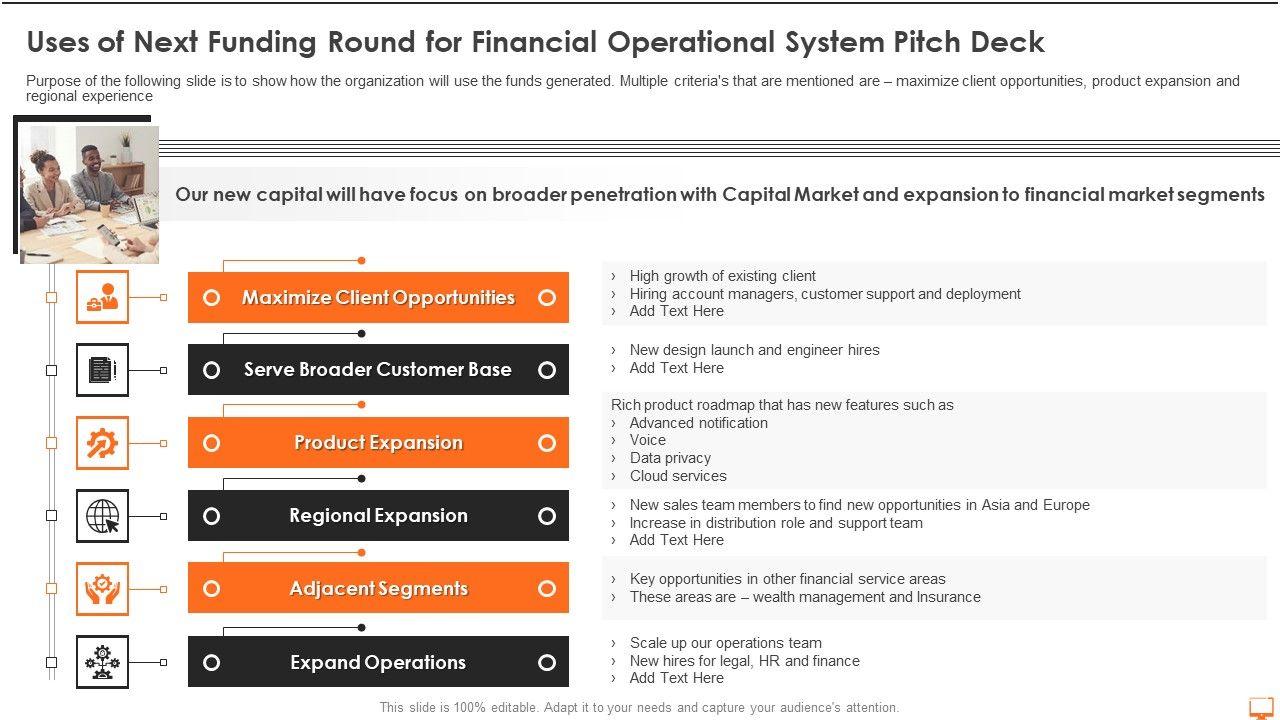 Uses of Next Funding Round for Financial Operational System Pitch Deck

Purpose of the following slide is to show how the organization will use the funds generated. Multiple criteria's that are mentioned are – maximize client opportunities, product expansion and regional experience

Our new capital will have focus on broader penetration with Capital Market and expansion to financial market segments

Maximize Client Opportunities

› High growth of existing client
› Hiring account managers, customer support and deployment
› Add Text Here

Serve Broader Customer Base

› New design launch and engineer hires
› Add Text Here

Product Expansion

Rich product roadmap that has new features such as
› Advanced notification
› Voice
› Data privacy
› Cloud services

Regional Expansion

› New sales team members to find new opportunities in Asia and Europe
› Increase in distribution role and support team
› Add Text Here

Adjacent Segments

› Key opportunities in other financial service areas
› These areas are – wealth management and Insurance

Expand Operations

› Scale up our operations team
› New hires for legal, HR and finance
› Add Text Here

This slide is 100% editable. Adapt it to your needs and capture your audience's attention.